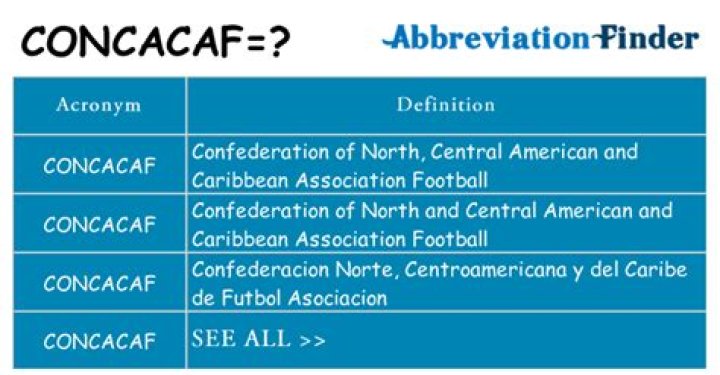 CONCACAF=?

Abbreviation Finder

| Acronym | Definition |
|---|---|
| CONCACAF | Confederation of North, Central American and Caribbean Association Football |
| CONCACAF | Confederation of North and Central American and Caribbean Association Football |
| CONCACAF | Confederacion Norte, Centroamericana y del Caribe de Futbol Asociacion |
| CONCACAF | SEE ALL >> |